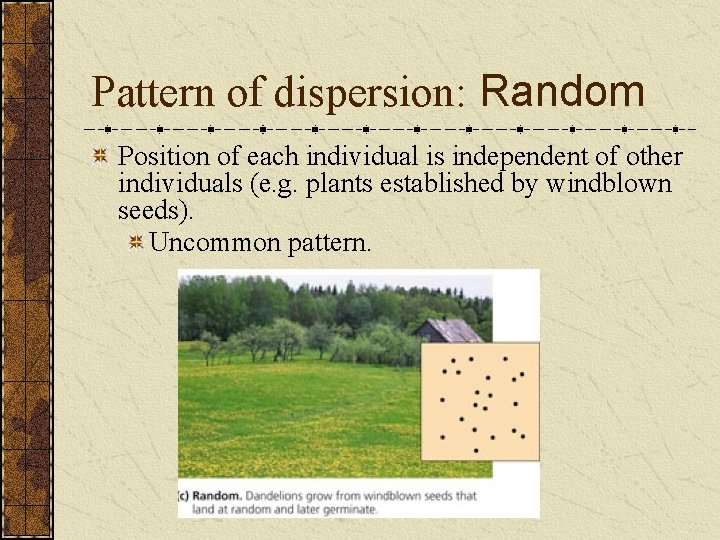 Pattern of dispersion: Random

Position of each individual is independent of other individuals (e.g. plants established by windblown seeds).

Uncommon pattern.

(c) Random. Dandelions grow from windblown seeds that land at random and later germinate.